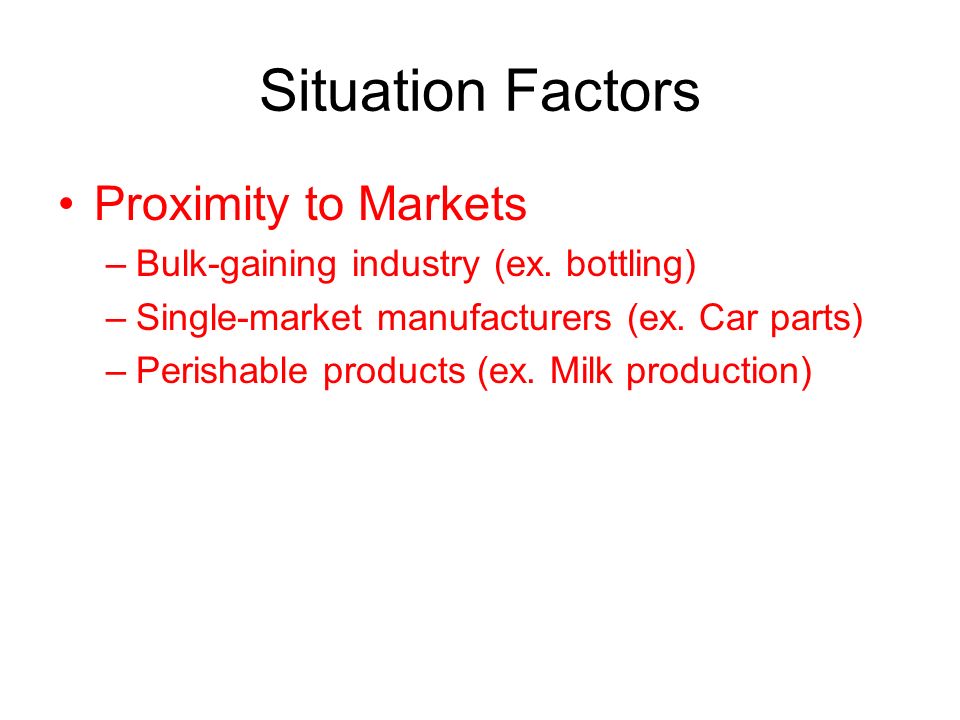 Situation Factors

• Proximity to Markets
– Bulk-gaining industry (ex. bottling)
– Single-market manufacturers (ex. Car parts)
– Perishable products (ex. Milk production)